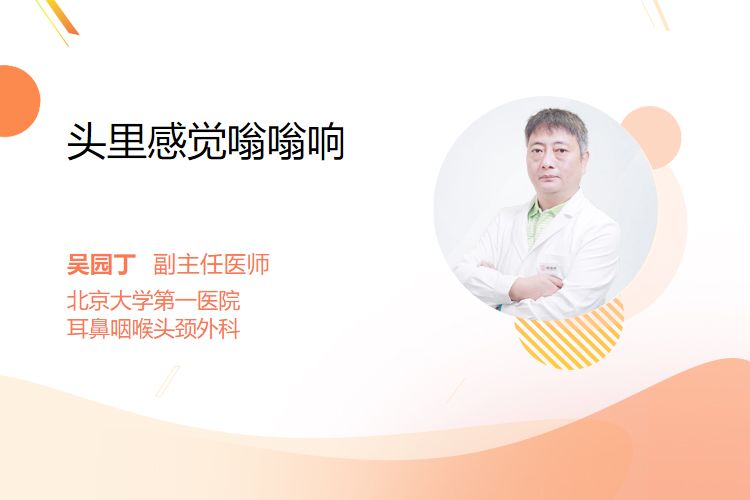 头里感觉嗡嗡响

吴园丁 副主任医师
北京大学第一医院
耳鼻咽喉头颈外科